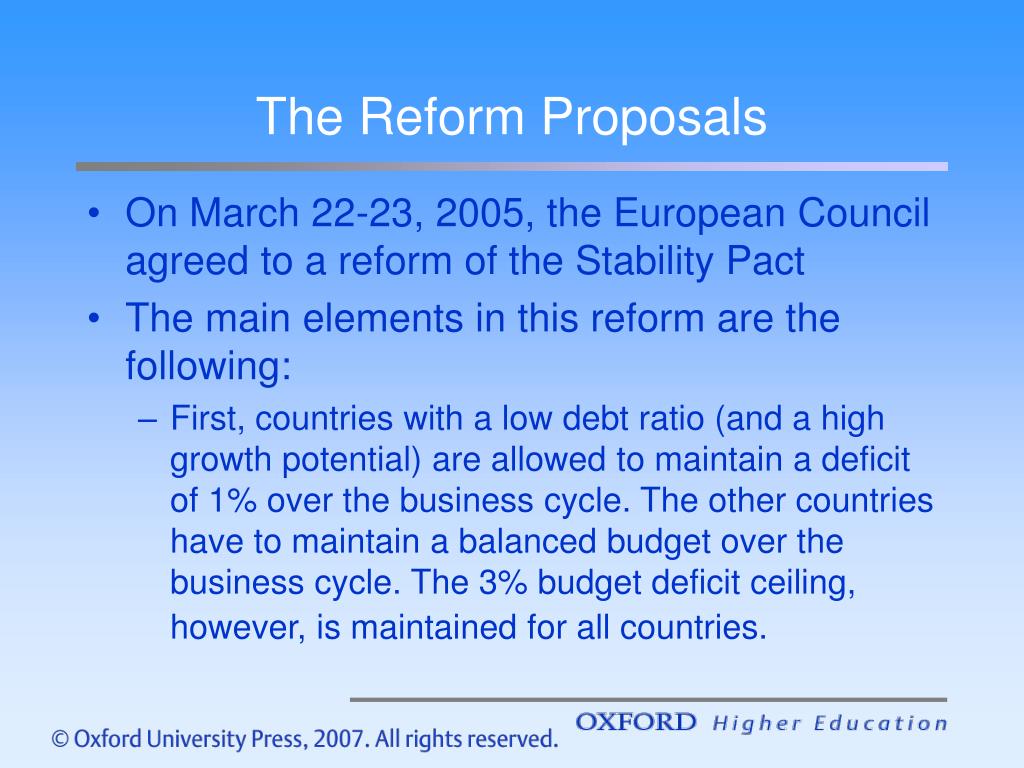 The Reform Proposals

• On March 22-23, 2005, the European Council agreed to a reform of the Stability Pact

• The main elements in this reform are the following:

– First, countries with a low debt ratio (and a high growth potential) are allowed to maintain a deficit of 1% over the business cycle. The other countries have to maintain a balanced budget over the business cycle. The 3% budget deficit ceiling, however, is maintained for all countries.

© Oxford University Press, 2007. All rights reserved.

OXFORD Higher Education